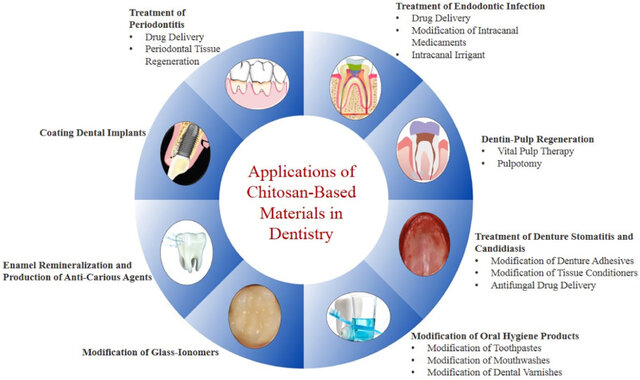 Applications of Chitosan-Based Materials in Dentistry

Treatment of Periodontitis
• Drug Delivery
• Periodontal Tissue Regeneration

Treatment of Endodontic Infection
• Drug Delivery
• Modification of Intracanal Medicaments
• Intracanal Irrigant

Dentin-Pulp Regeneration
• Vital Pulp Therapy
• Pulpotomy

Treatment of Denture Stomatitis and Candidiasis
• Modification of Denture Adhesives
• Modification of Tissue Conditioners
• Antifungal Drug Delivery

Modification of Oral Hygiene Products
• Modification of Toothpastes
• Modification of Mouthwashes
• Modification of Dental Varnishes

Modification of Glass-Ionomers

Enamel Remineralization and Production of Anti-Carious Agents

Coating Dental Implants